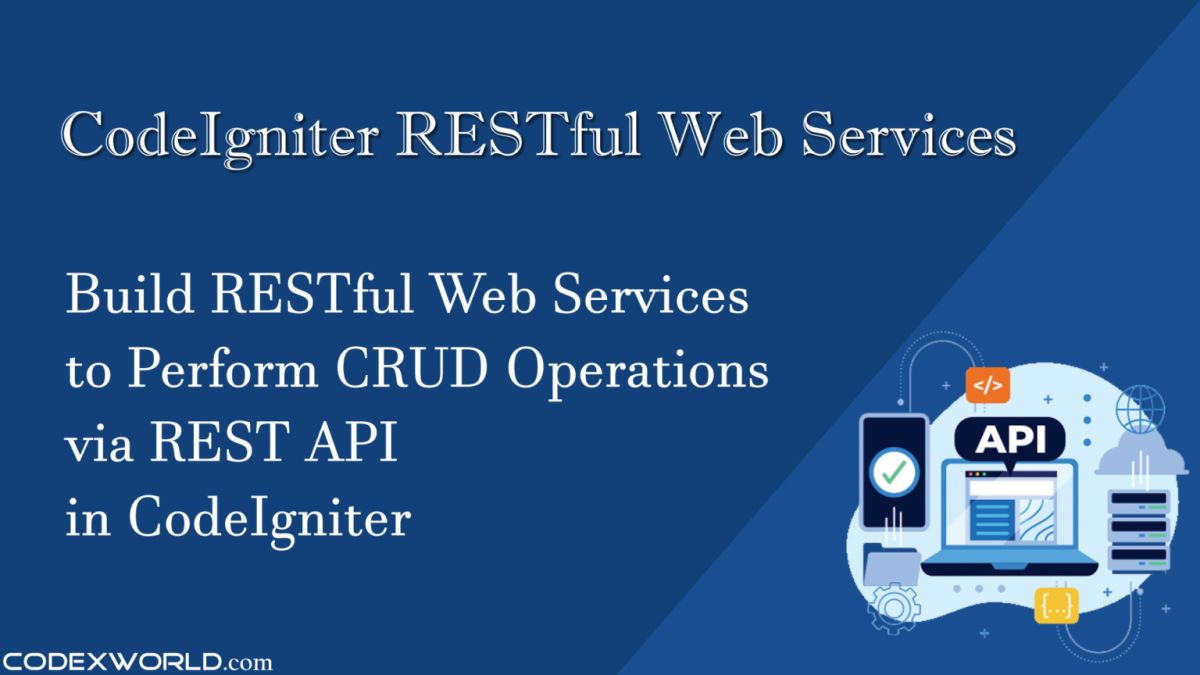 CodeIgniter RESTful Web Services

Build RESTful Web Services to Perform CRUD Operations via REST API in CodeIgniter

</>

API

{...}

CODEXWORLD.com